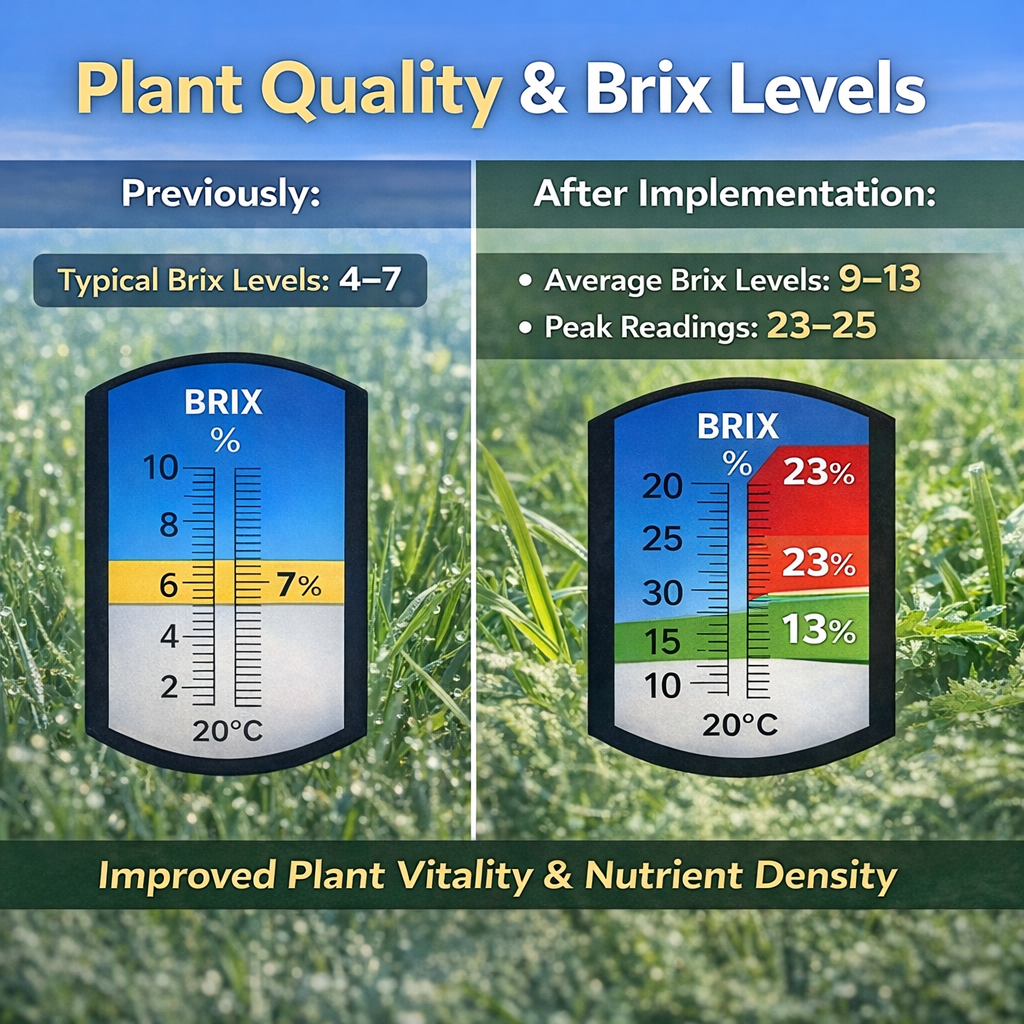 Plant Quality & Brix Levels

Previously:

Typical Brix Levels: 4–7

BRIX
%
10
8
6
4
2
7%
20°C

After Implementation:

• Average Brix Levels: 9–13
• Peak Readings: 23–25

BRIX
%
20
25
30
15
10
23%
23%
13%
20°C

Improved Plant Vitality & Nutrient Density